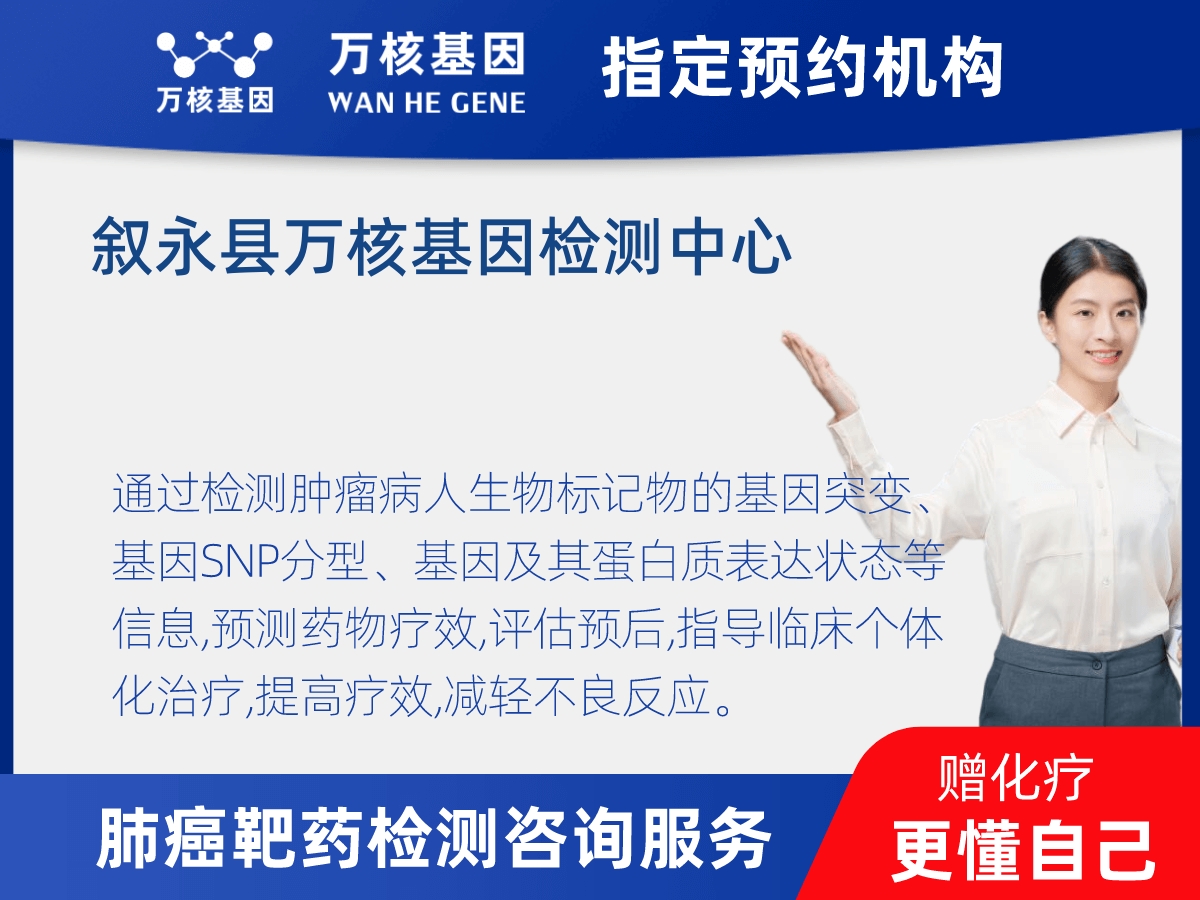 万核基因 万核基因 WAN HE GENE 指定预约机构

叙永县万核基因检测中心

通过检测肿瘤病人生物标记物的基因突变、基因SNP分型、基因及其蛋白质表达状态等信息,预测药物疗效,评估预后,指导临床个体化治疗,提高疗效,减轻不良反应。

肺癌靶药检测咨询服务

赠化疗
更懂自己